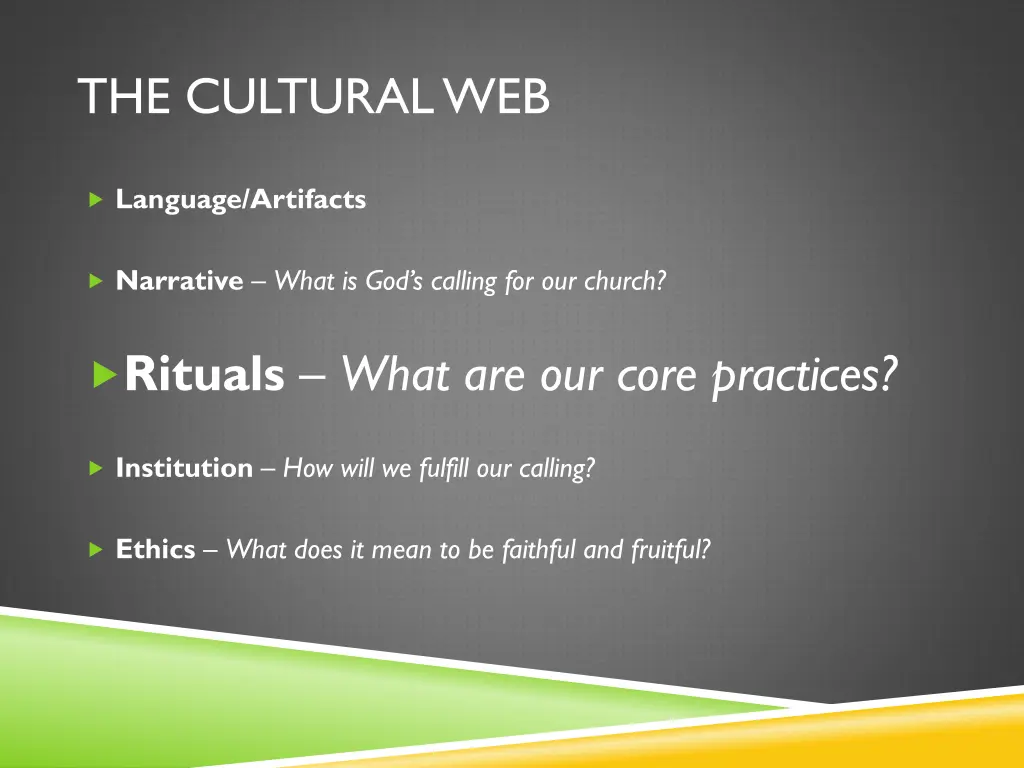 THE CULTURAL WEB

Language/Artifacts

Narrative – What is God's calling for our church?

Rituals – What are our core practices?

Institution – How will we fulfill our calling?

Ethics – What does it mean to be faithful and fruitful?